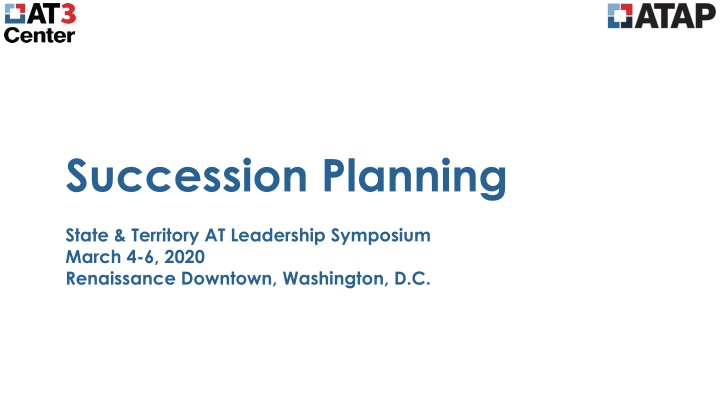 AT3 Center

ATAP

Succession Planning

State & Territory AT Leadership Symposium
March 4-6, 2020
Renaissance Downtown, Washington, D.C.